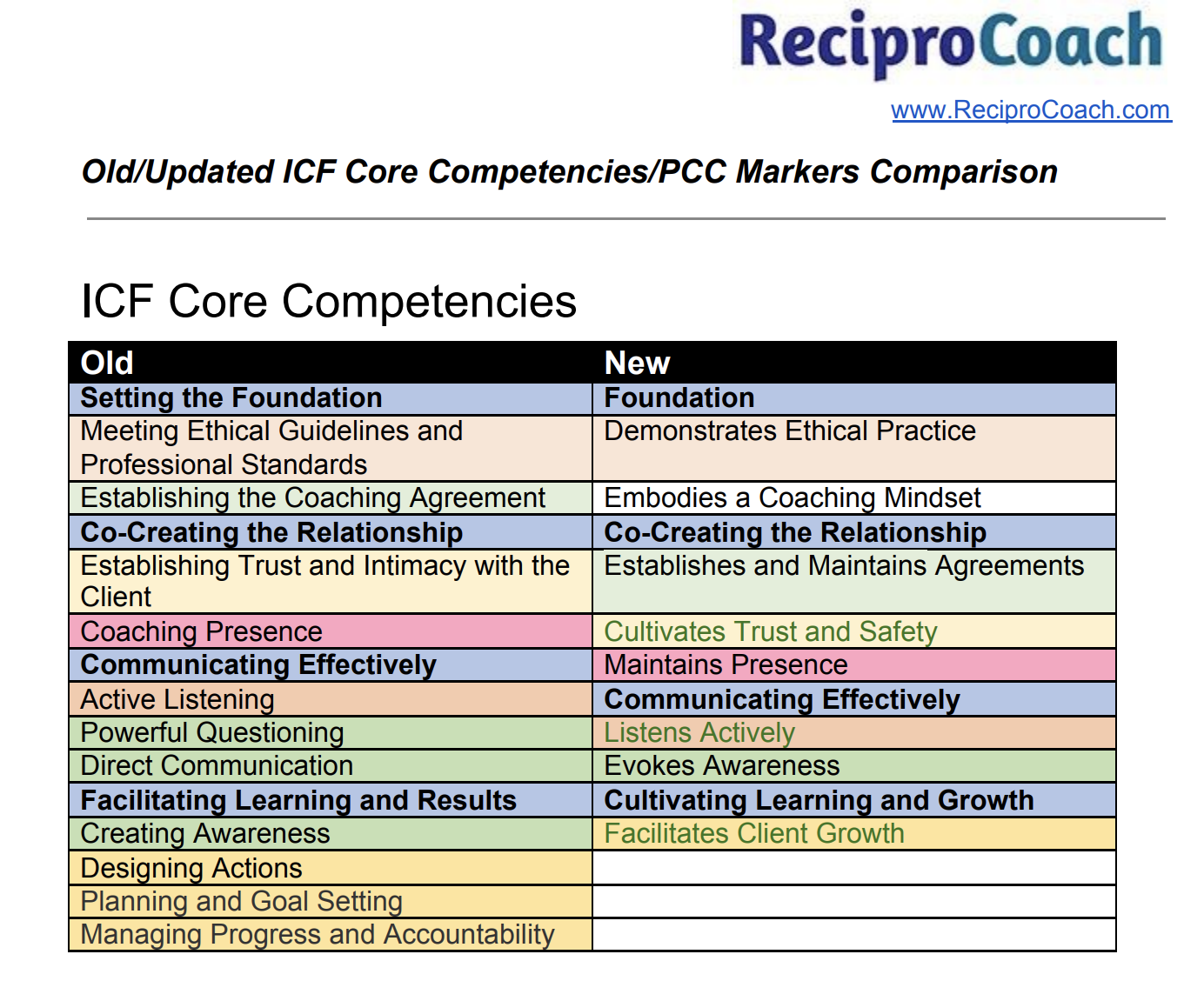 ReciproCoach
www.ReciproCoach.com

Old/Updated ICF Core Competencies/PCC Markers Comparison

ICF Core Competencies

| Old | New |
|---|---|
| Setting the Foundation | Foundation |
| Meeting Ethical Guidelines and Professional Standards | Demonstrates Ethical Practice |
| Establishing the Coaching Agreement | Embodies a Coaching Mindset |
| Co-Creating the Relationship | Co-Creating the Relationship |
| Establishing Trust and Intimacy with the Client | Establishes and Maintains Agreements |
| Coaching Presence | Cultivates Trust and Safety |
| Communicating Effectively | Maintains Presence |
| Active Listening | Communicating Effectively |
| Powerful Questioning | Listens Actively |
| Direct Communication | Evokes Awareness |
| Facilitating Learning and Results | Cultivating Learning and Growth |
| Creating Awareness | Facilitates Client Growth |
| Designing Actions | |
| Planning and Goal Setting | |
| Managing Progress and Accountability | |